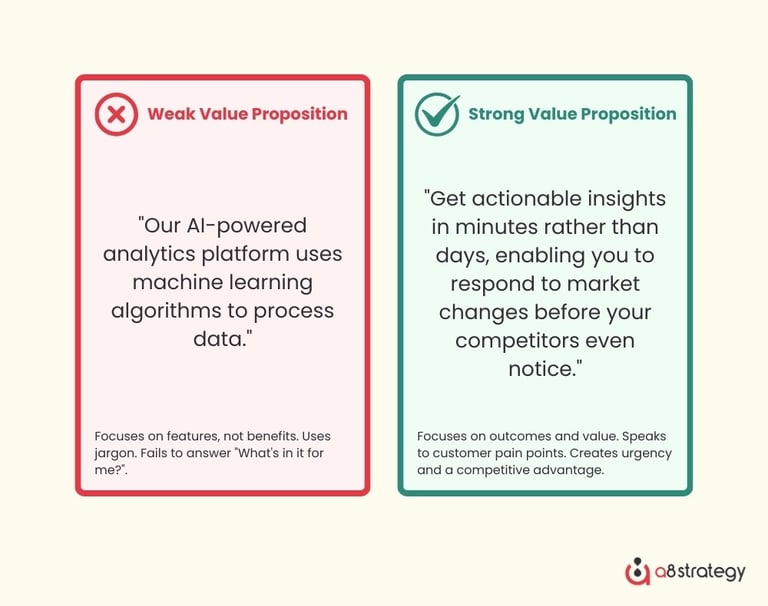 Weak Value Proposition

"Our AI-powered analytics platform uses machine learning algorithms to process data."

Focuses on features, not benefits. Uses jargon. Fails to answer "What's in it for me?".

Strong Value Proposition

"Get actionable insights in minutes rather than days, enabling you to respond to market changes before your competitors even notice."

Focuses on outcomes and value. Speaks to customer pain points. Creates urgency and a competitive advantage.

a8strategy